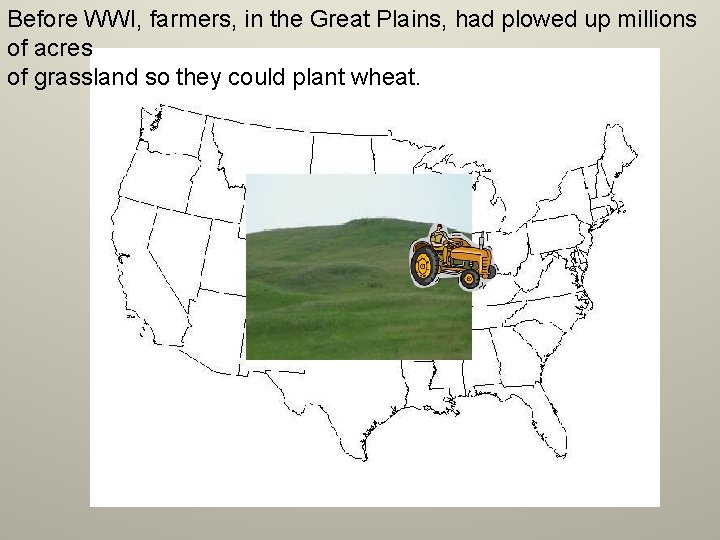 Before WWI, farmers, in the Great Plains, had plowed up millions of acres
of grassland so they could plant wheat.